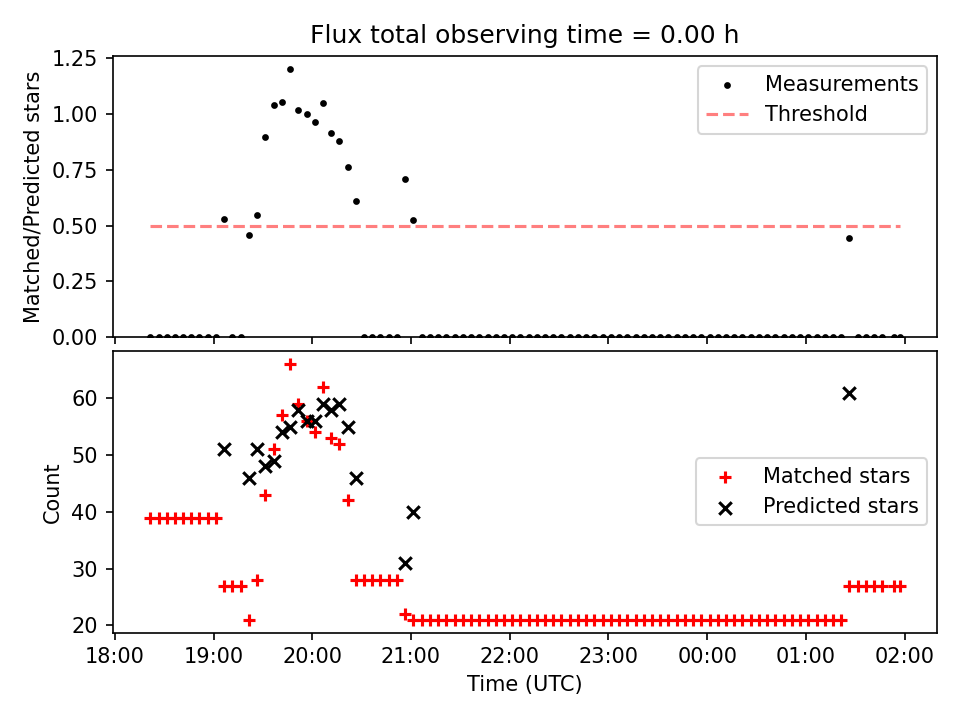 Flux total observing time = 0.00 h

Matched/Predicted stars

1.25
1.00
0.75
0.50
0.25
0.00

Measurements
Threshold

Count

60
50
40
30
20

Matched stars
Predicted stars

18:00 19:00 20:00 21:00 22:00 23:00 00:00 01:00 02:00

Time (UTC)